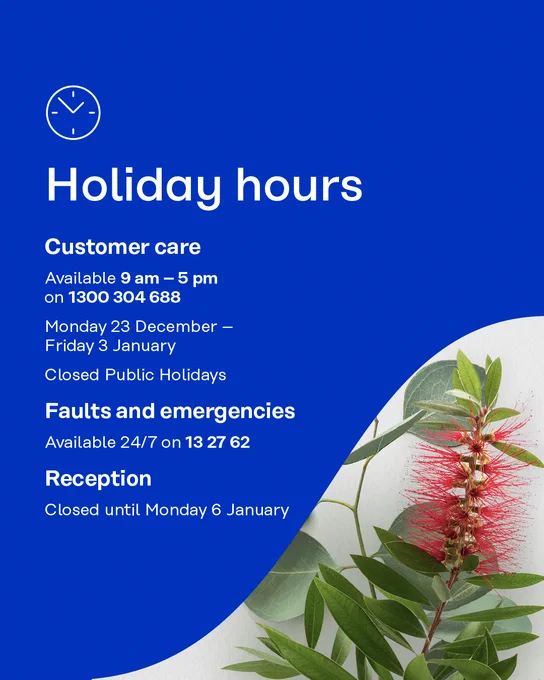 Holiday hours

Customer care

Available 9 am – 5 pm on 1300 304 688

Monday 23 December – Friday 3 January

Closed Public Holidays

Faults and emergencies

Available 24/7 on 13 27 62

Reception

Closed until Monday 6 January